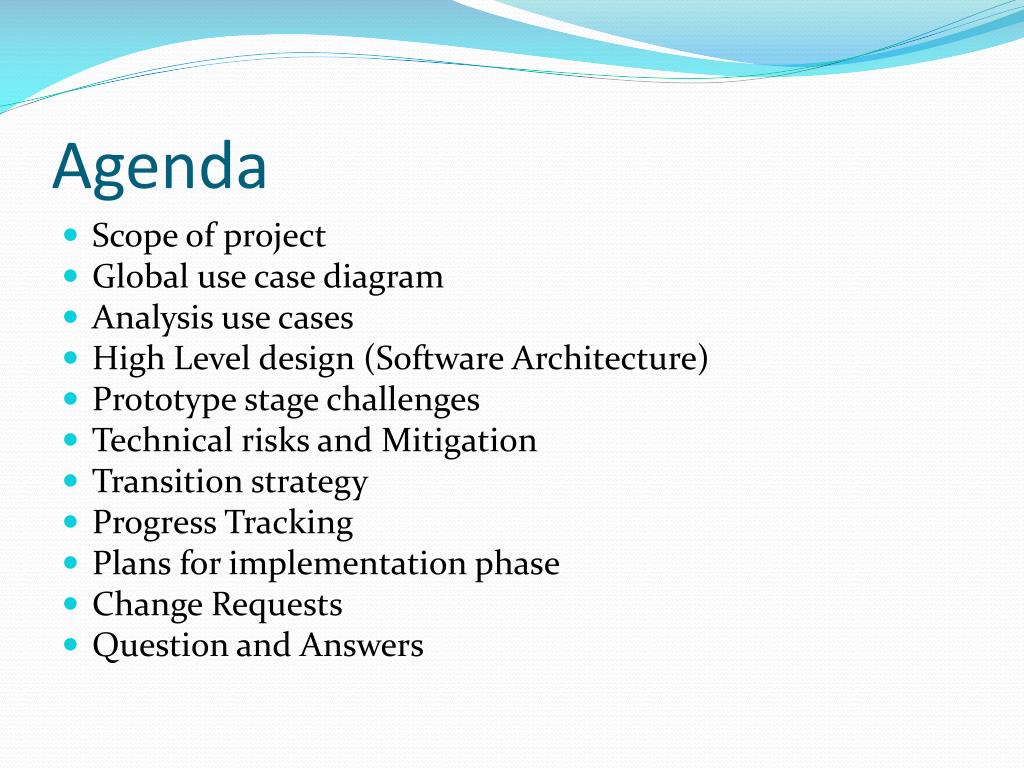 Agenda

- Scope of project
- Global use case diagram
- Analysis use cases
- High Level design (Software Architecture)
- Prototype stage challenges
- Technical risks and Mitigation
- Transition strategy
- Progress Tracking
- Plans for implementation phase
- Change Requests
- Question and Answers